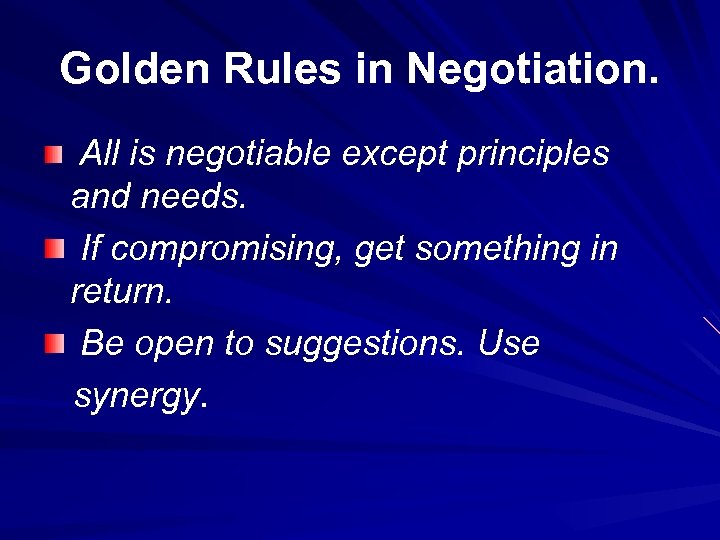 Golden Rules in Negotiation.

All is negotiable except principles and needs.

If compromising, get something in return.

Be open to suggestions. Use synergy.